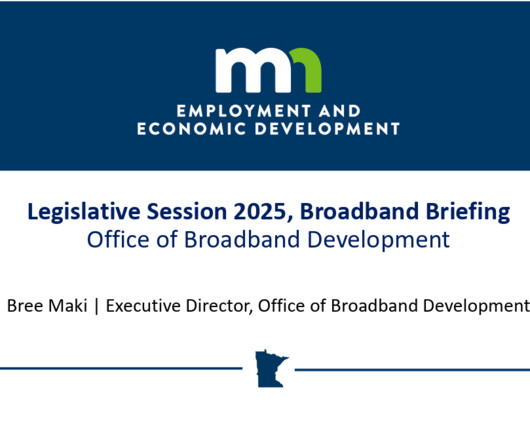 mn
EMPLOYMENT AND
ECONOMIC DEVELOPMENT

Legislative Session 2025, Broadband Briefing
Office of Broadband Development

Bree Maki | Executive Director, Office of Broadband Development